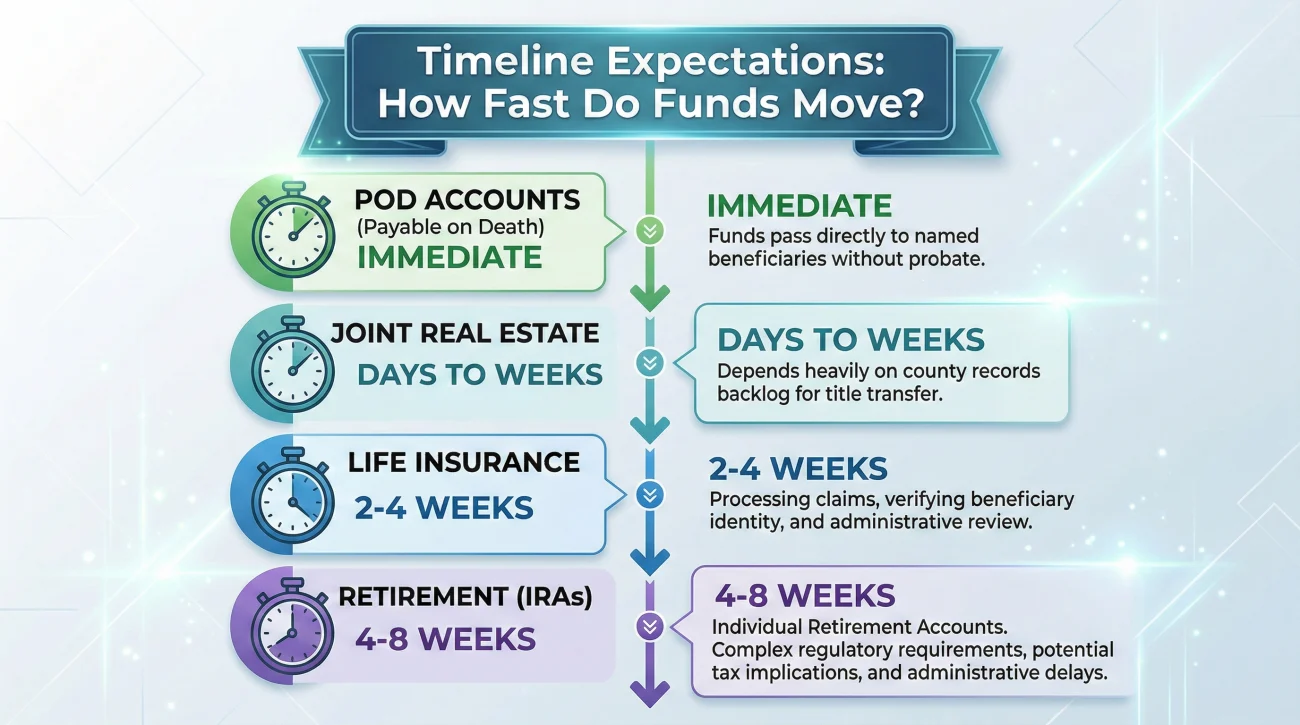 Timeline Expectations: How Fast Do Funds Move?

POD ACCOUNTS
(Payable on Death)
IMMEDIATE

IMMEDIATE
Funds pass directly to named beneficiaries without probate.

JOINT REAL ESTATE
DAYS TO WEEKS

DAYS TO WEEKS
Depends heavily on county records backlog for title transfer.

LIFE INSURANCE
2-4 WEEKS

2-4 WEEKS
Processing claims, verifying beneficiary identity, and administrative review.

RETIREMENT (IRAs)
4-8 WEEKS

4-8 WEEKS
Individual Retirement Accounts. Complex regulatory requirements, potential tax implications, and administrative delays.